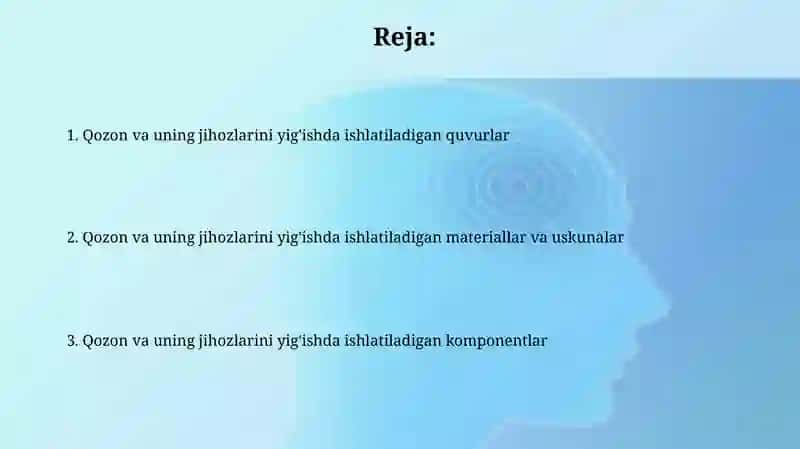 Reja:

1. Qozon va uning jihozlarini yig'ishda ishlatiladigan quvurlar

2. Qozon va uning jihozlarini yig'ishda ishlatiladigan materiallar va uskunalar

3. Qozon va uning jihozlarini yig'ishda ishlatiladigan komponentlar